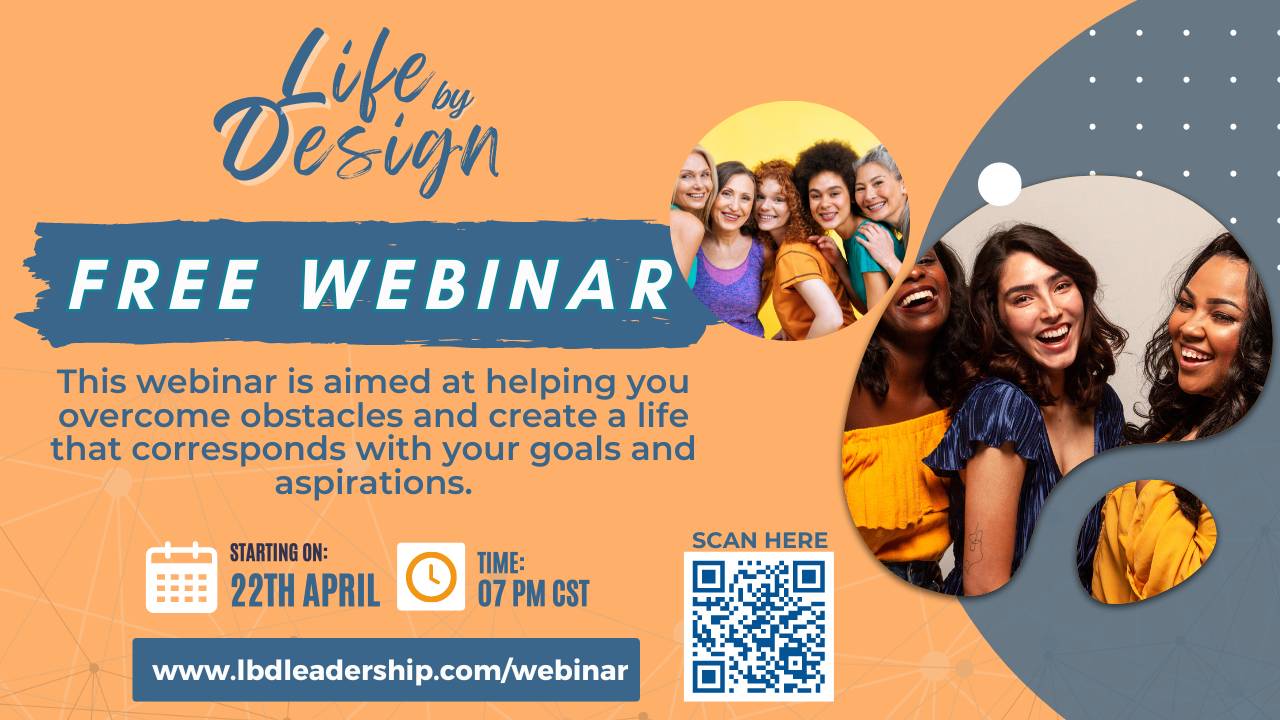 Life by Design

FREE WEBINAR

This webinar is aimed at helping you overcome obstacles and create a life that corresponds with your goals and aspirations.

STARTING ON:
22TH APRIL

TIME:
07 PM CST

SCAN HERE

www.lbdleadership.com/webinar